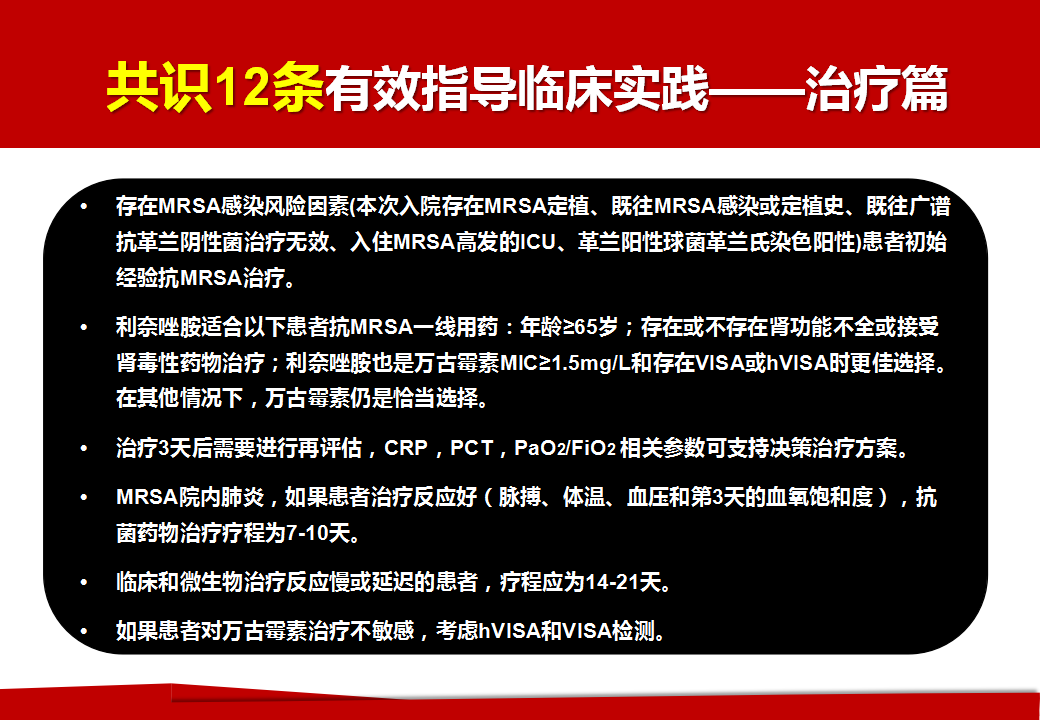 共识12条有效指导临床实践——治疗篇

• 存在MRSA感染风险因素(本次入院存在MRSA定植、既往MRSA感染或定植史、既往广谱抗革兰阴性菌治疗无效、入住MRSA高发的ICU、革兰阳性球菌革兰氏染色阳性)患者初始经验抗MRSA治疗。

• 利奈唑胺适合以下患者抗MRSA一线用药：年龄≥65岁；存在或不存在肾功能不全或接受肾毒性药物治疗；利奈唑胺也是万古霉素MIC≥1.5mg/L和存在VISA或hVISA时更佳选择。在其他情况下，万古霉素仍是恰当选择。

• 治疗3天后需要进行再评估，CRP，PCT，$PaO_2/FiO_2$ 相关参数可支持决策治疗方案。

• MRSA院内肺炎，如果患者治疗反应好（脉搏、体温、血压和第3天的血氧饱和度），抗菌药物治疗疗程为7-10天。

• 临床和微生物治疗反应慢或延迟的患者，疗程应为14-21天。

• 如果患者对万古霉素治疗不敏感，考虑hVISA和VISA检测。